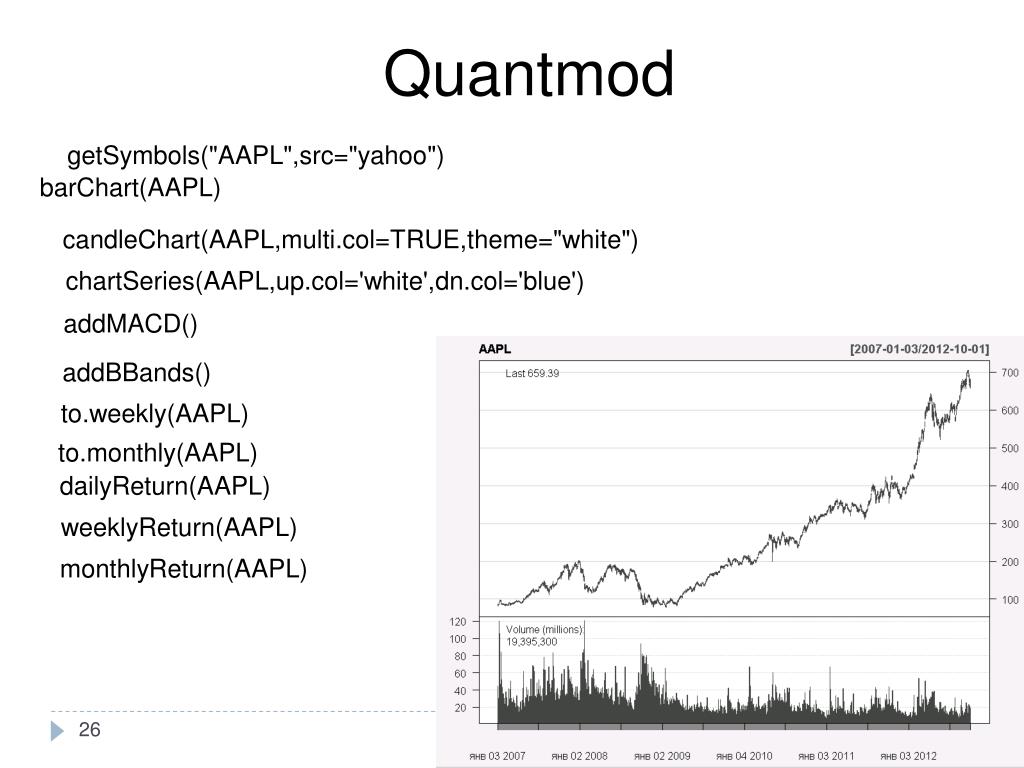 Quantmod

getSymbols("AAPL",src="yahoo")
barChart(AAPL)

candleChart(AAPL,multi.col=TRUE,theme="white")

chartSeries(AAPL,up.col='white',dn.col='blue')

addMACD()

addBBands()

to.weekly(AAPL)

to.monthly(AAPL)
dailyReturn(AAPL)

weeklyReturn(AAPL)

monthlyReturn(AAPL)

AAPL [2007-01-03/2012-10-01]

Last 659.39

700
600
500
400
300
200
100

Volume (millions):
19,395,300

120
100
80
60
40
20

янв 03 2007 янв 02 2008 янв 02 2009 янв 04 2010 янв 03 2011 янв 03 2012

26